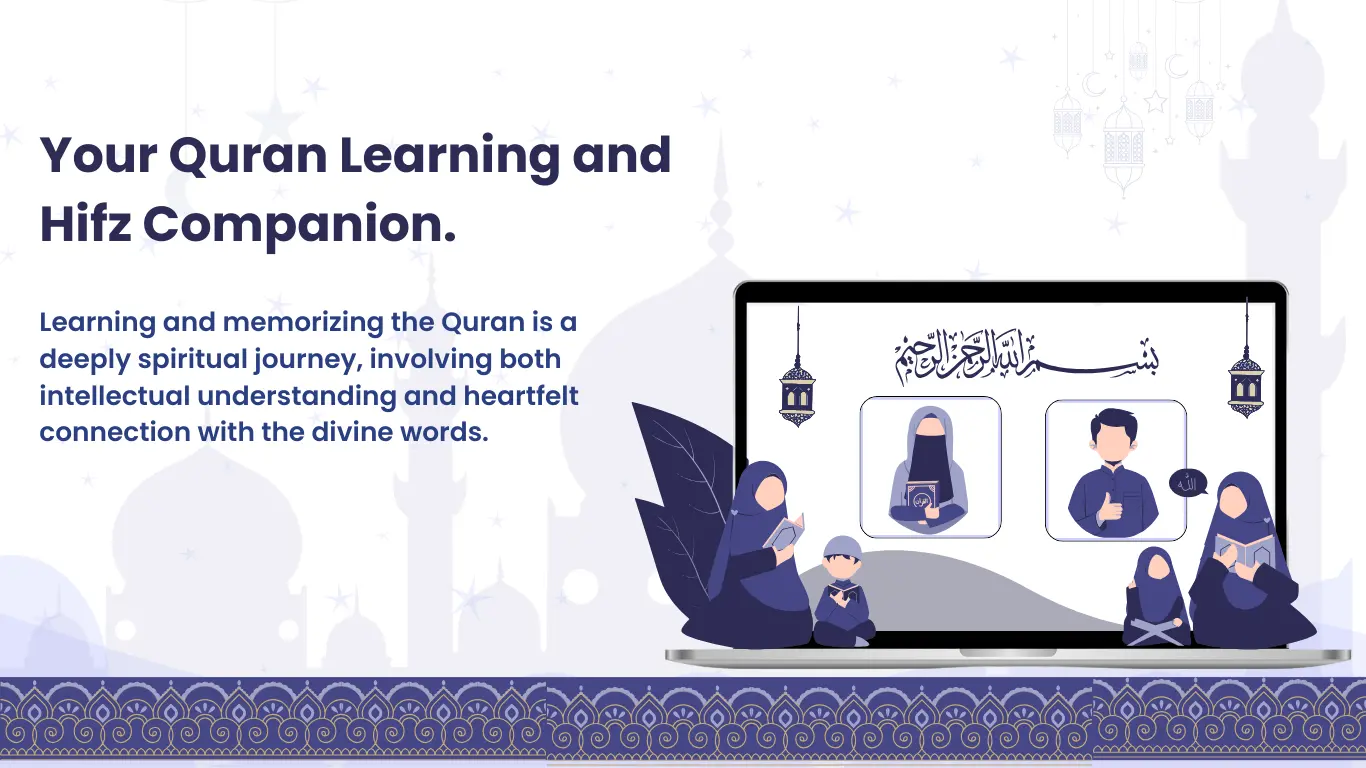 Your Quran Learning and Hifz Companion.

Learning and memorizing the Quran is a deeply spiritual journey, involving both intellectual understanding and heartfelt connection with the divine words.

بسم الله الرحمن الرحيم

الله